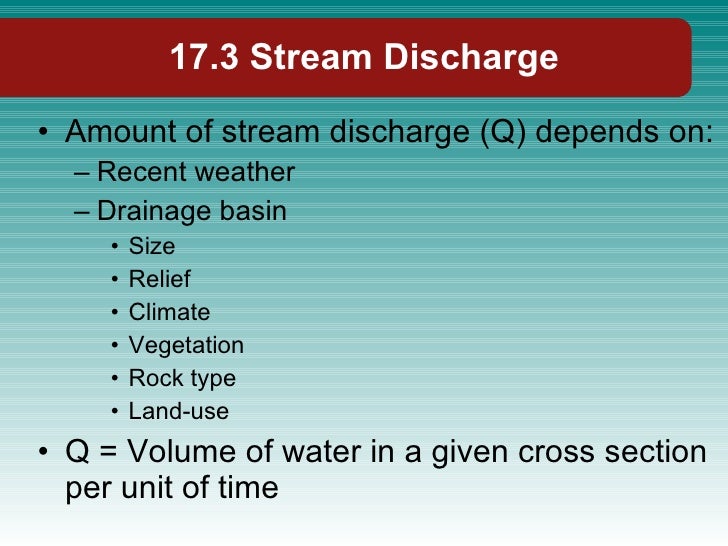 17.3 Stream Discharge

• Amount of stream discharge (Q) depends on:
– Recent weather
– Drainage basin
• Size
• Relief
• Climate
• Vegetation
• Rock type
• Land-use
• Q = Volume of water in a given cross section per unit of time